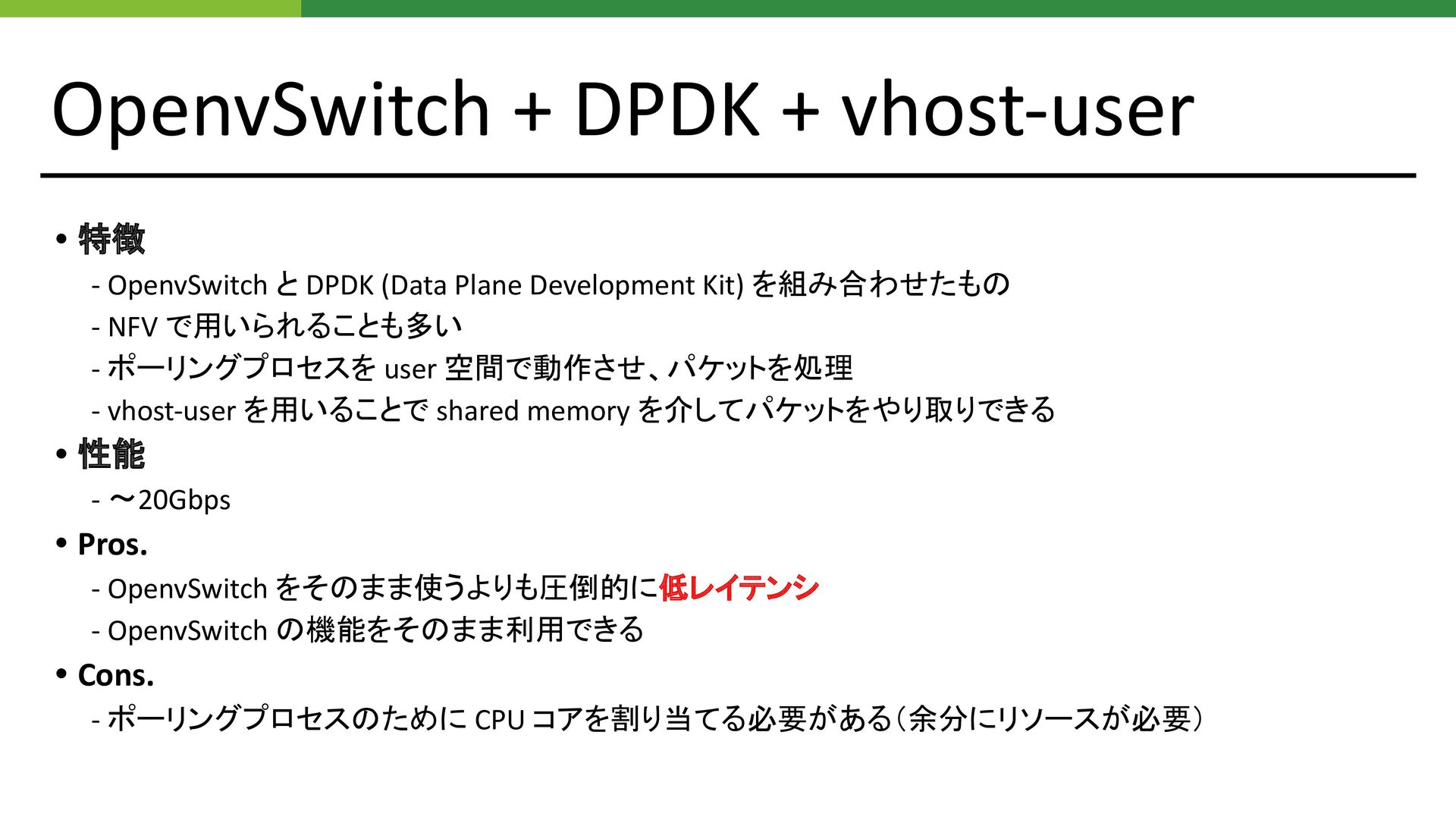 OpenvSwitch + DPDK + vhost-user

• 特徴
- OpenvSwitch と DPDK (Data Plane Development Kit) を組み合わせたもの
- NFV で用いられることも多い
- ポーリングプロセスを user 空間で動作させ、パケットを処理
- vhost-user を用いることで shared memory を介してパケットをやり取りできる

• 性能
- ～20Gbps

• Pros.
- OpenvSwitch をそのまま使うよりも圧倒的に低レイテンシ
- OpenvSwitch の機能をそのまま利用できる

• Cons.
- ポーリングプロセスのために CPU コアを割り当てる必要がある（余分にリソースが必要）